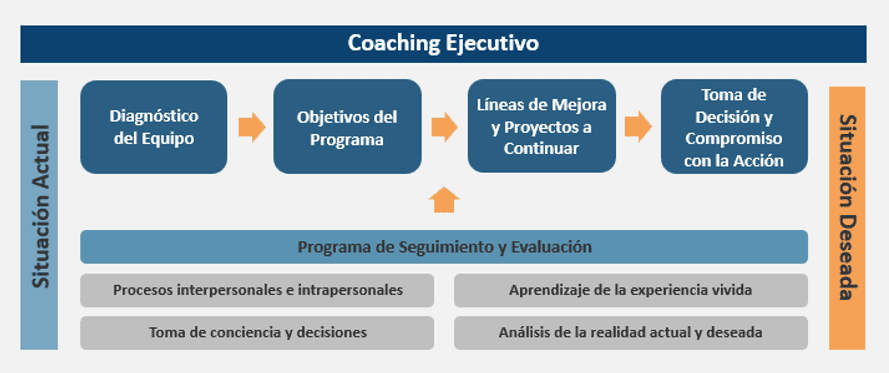 Coaching Ejecutivo

Situación Actual

Diagnóstico del Equipo

Objetivos del Programa

Líneas de Mejora y Proyectos a Continuar

Toma de Decisión y Compromiso con la Acción

Situación Deseada

Programa de Seguimiento y Evaluación

Procesos interpersonales e intrapersonales

Aprendizaje de la experiencia vivida

Toma de conciencia y decisiones

Análisis de la realidad actual y deseada